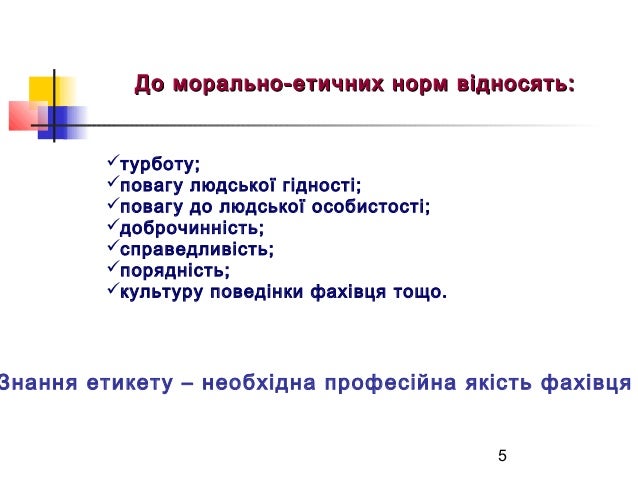 До морально-етичних норм відносять:

✓турботу;
✓повагу людської гідності;
✓повагу до людської особистості;
✓доброчинність;
✓справедливість;
✓порядність;
✓культуру поведінки фахівця тощо.

Знання етикету – необхідна професійна якість фахівця

5